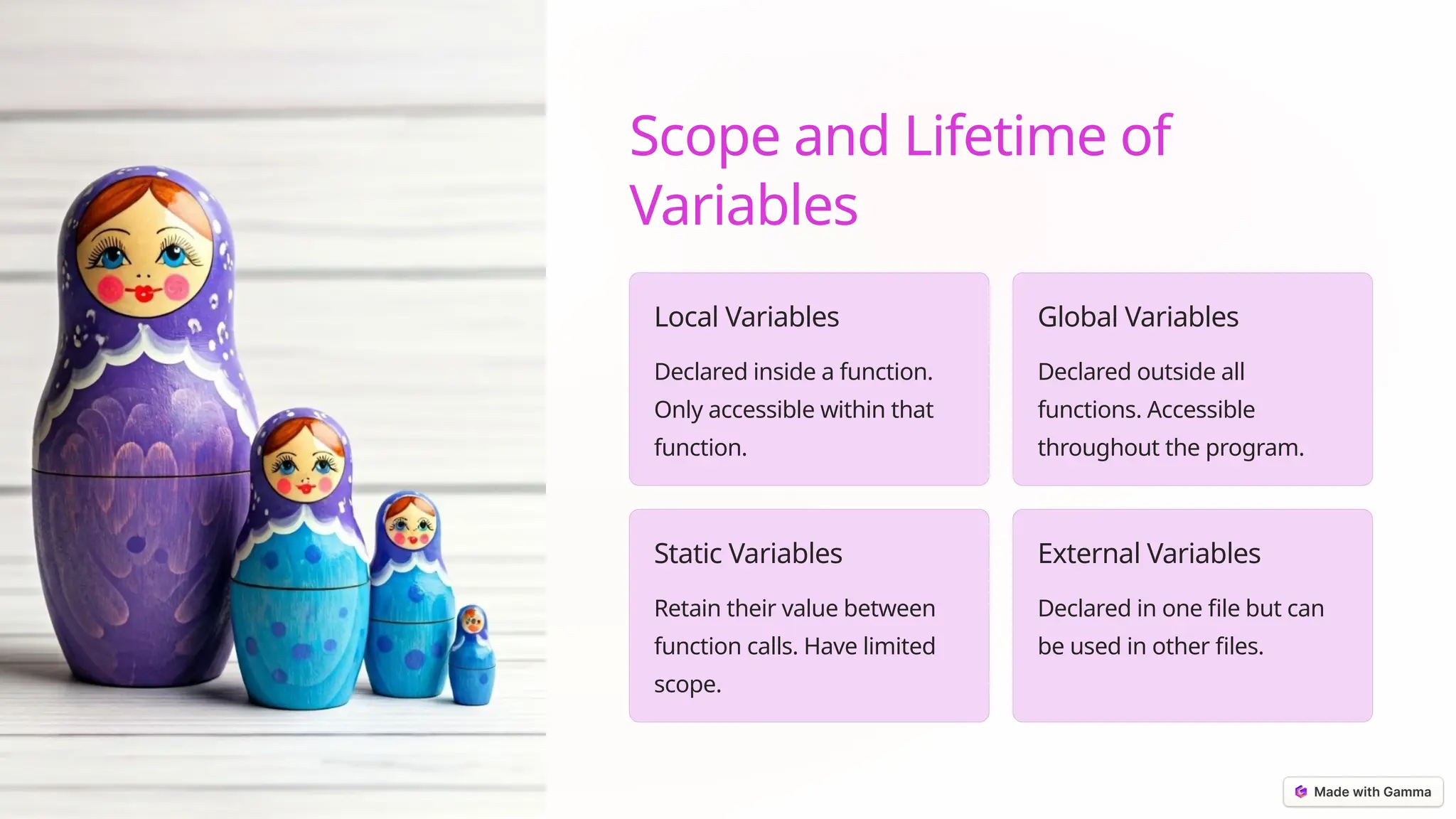 Scope and Lifetime of Variables

Local Variables

Declared inside a function. Only accessible within that function.

Global Variables

Declared outside all functions. Accessible throughout the program.

Static Variables

Retain their value between function calls. Have limited scope.

External Variables

Declared in one file but can be used in other files.

Made with Gamma